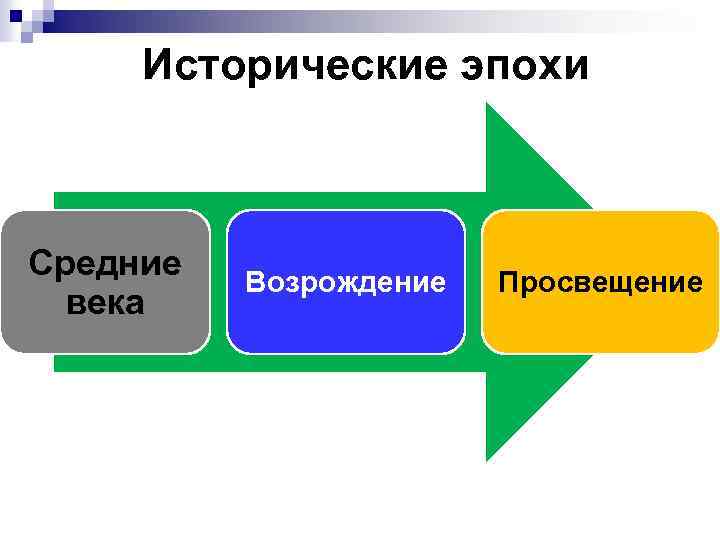 Исторические эпохи

Средние века

Возрождение

Просвещение